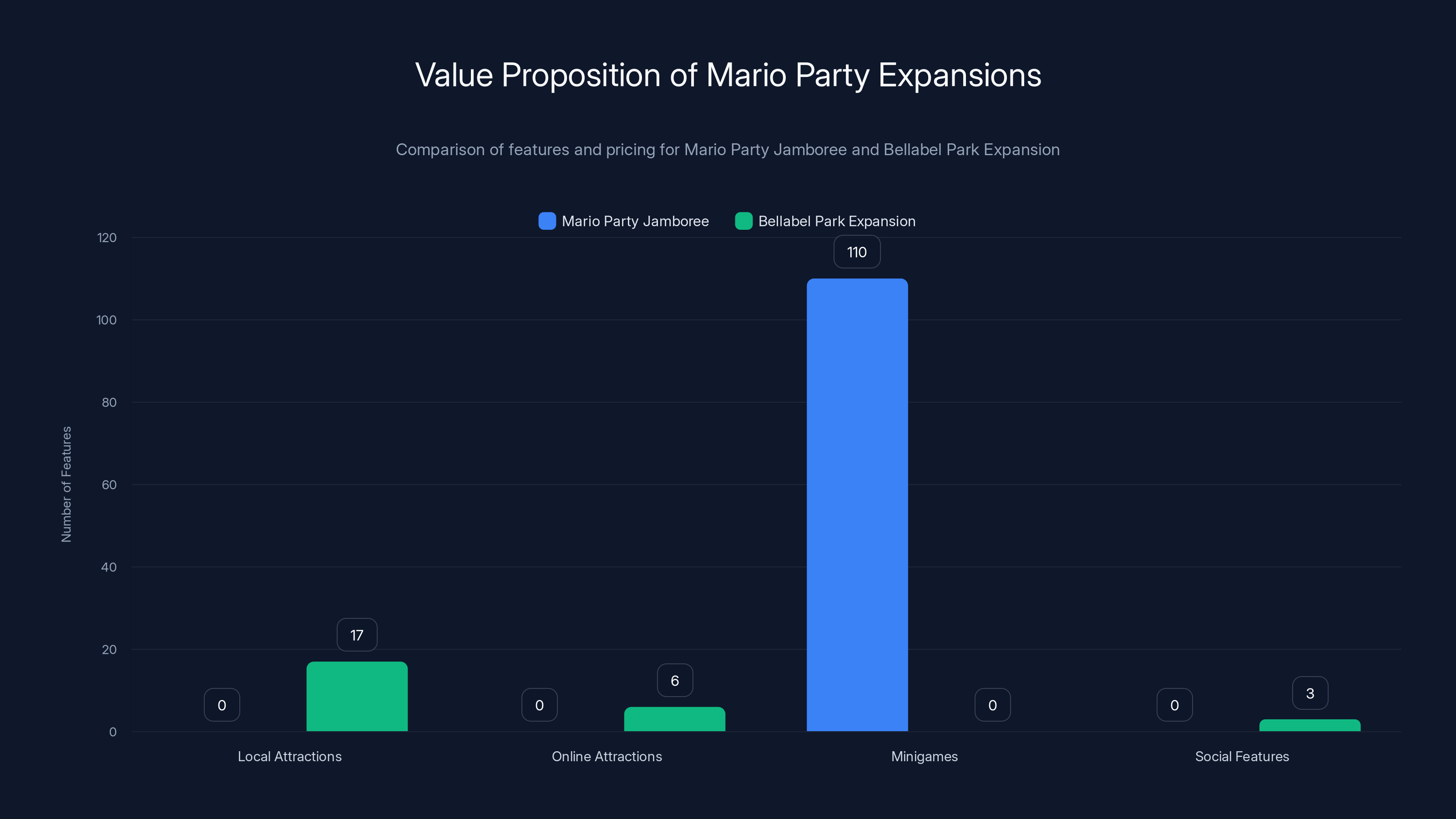 Value Proposition of Mario Party Expansions

Comparison of features and pricing for Mario Party Jamboree and Bellabel Park Expansion

Mario Party Jamboree   Bellabel Park Expansion

Number of Features

120
100
80
60
40
20
0

0   17
0   6
110   0
0   3

Local Attractions   Online Attractions   Minigames   Social Features